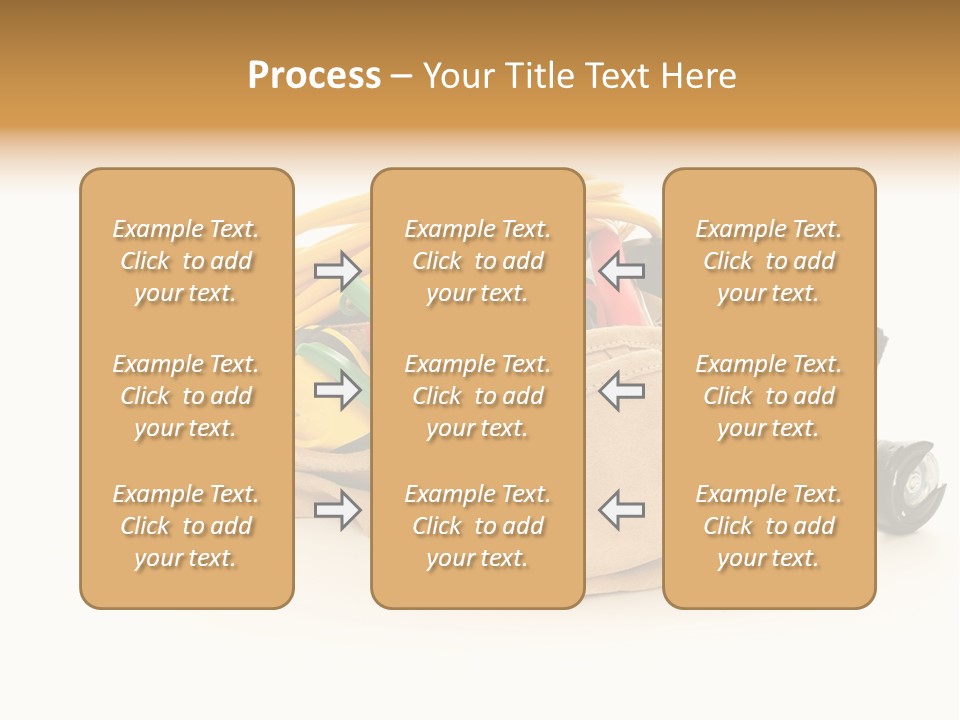 Process – Your Title Text Here

Example Text. Click to add your text.

Example Text. Click to add your text.

Example Text. Click to add your text.

Example Text. Click to add your text.

Example Text. Click to add your text.

Example Text. Click to add your text.

Example Text. Click to add your text.

Example Text. Click to add your text.

Example Text. Click to add your text.